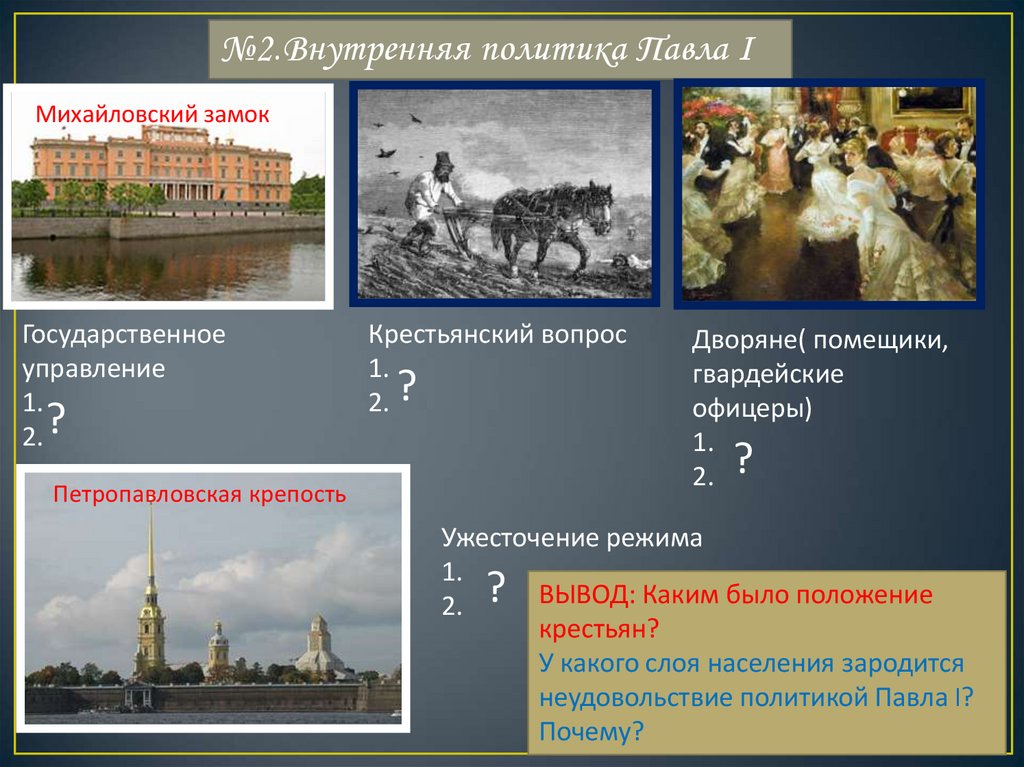 №2.Внутренняя политика Павла I

Михайловский замок

Государственное управление
1.
2. ?

Крестьянский вопрос
1.
2. ?

Дворяне( помещики, гвардейские офицеры)
1.
2. ?

Петропавловская крепость

Ужесточение режима
1.
2. ?

ВЫВОД: Каким было положение крестьян?
У какого слоя населения зародится неудовольствие политикой Павла I? Почему?